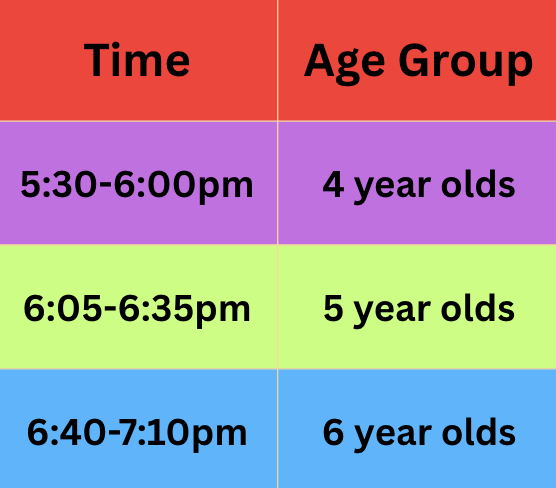 | Time | Age Group |
|---|---|
| 5:30-6:00pm | 4 year olds |
| 6:05-6:35pm | 5 year olds |
| 6:40-7:10pm | 6 year olds |